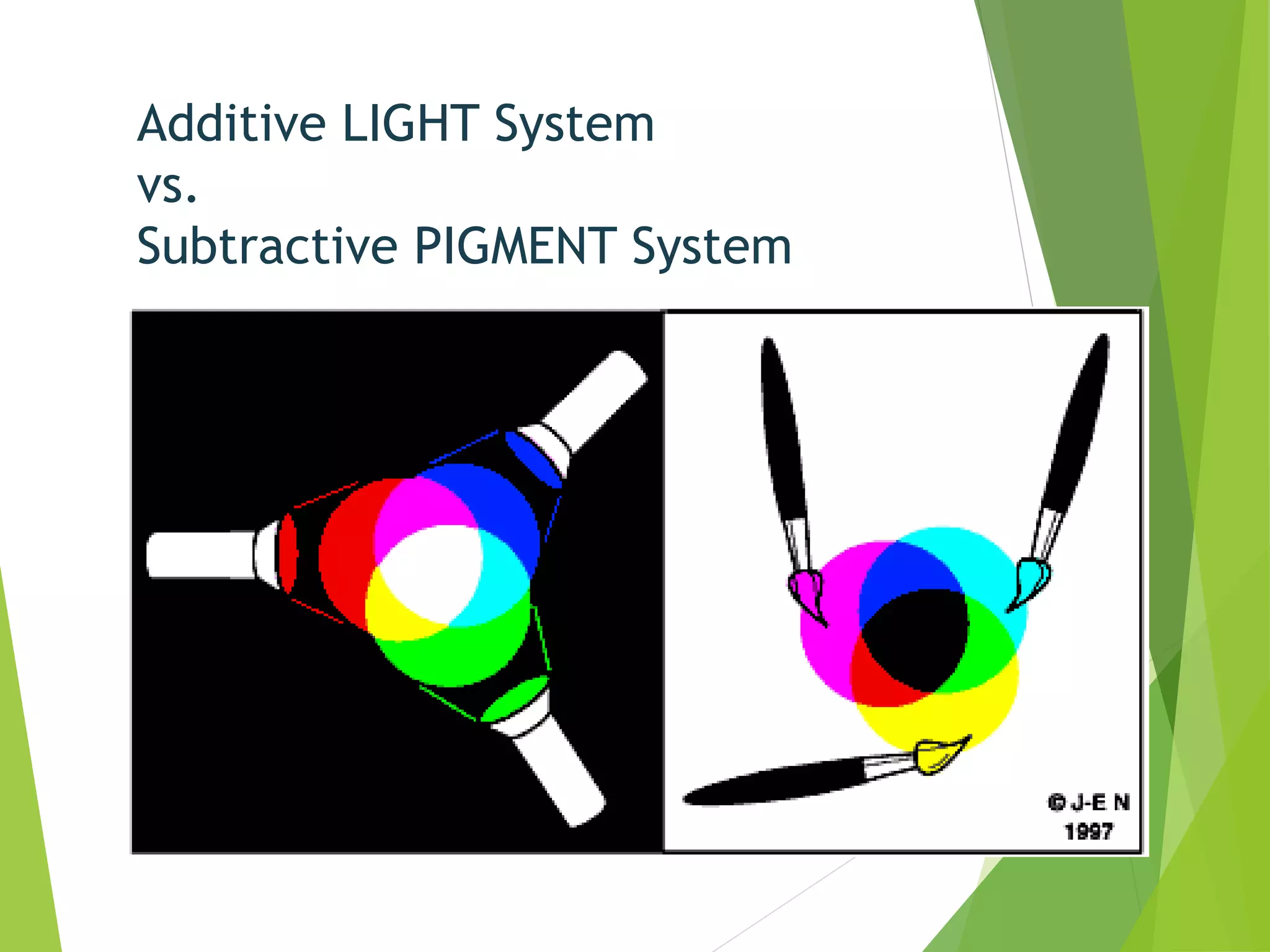 Additive LIGHT System
vs.
Subtractive PIGMENT System

© J-E N
1997